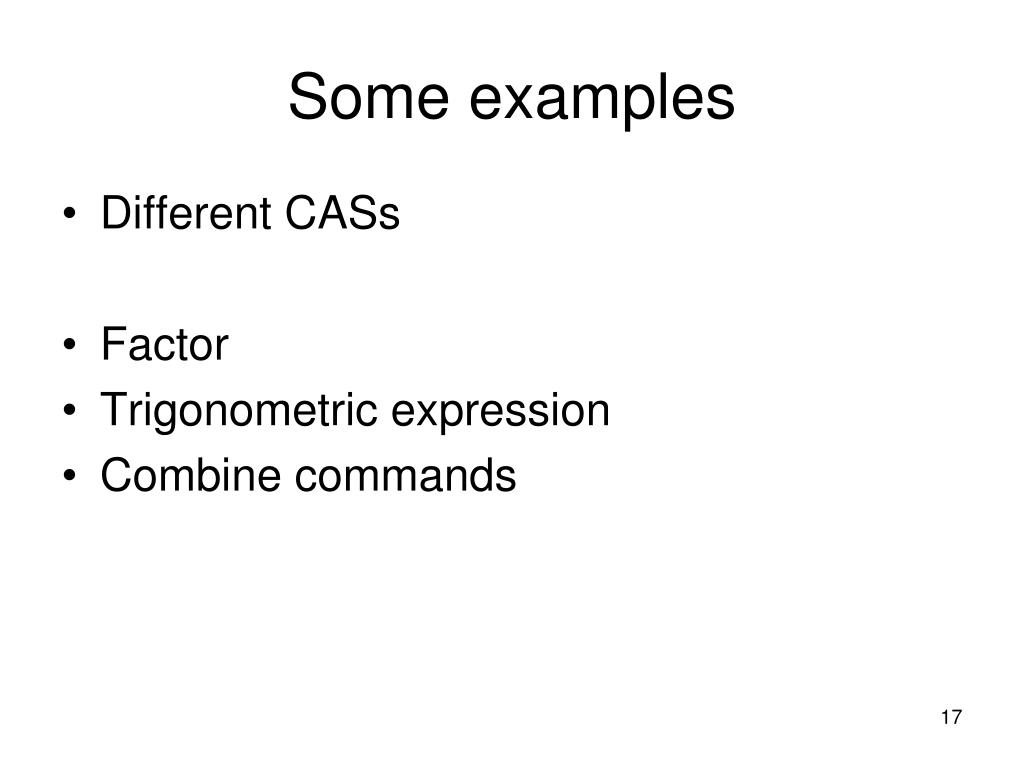 Some examples

• Different CASs

• Factor
• Trigonometric expression
• Combine commands

17